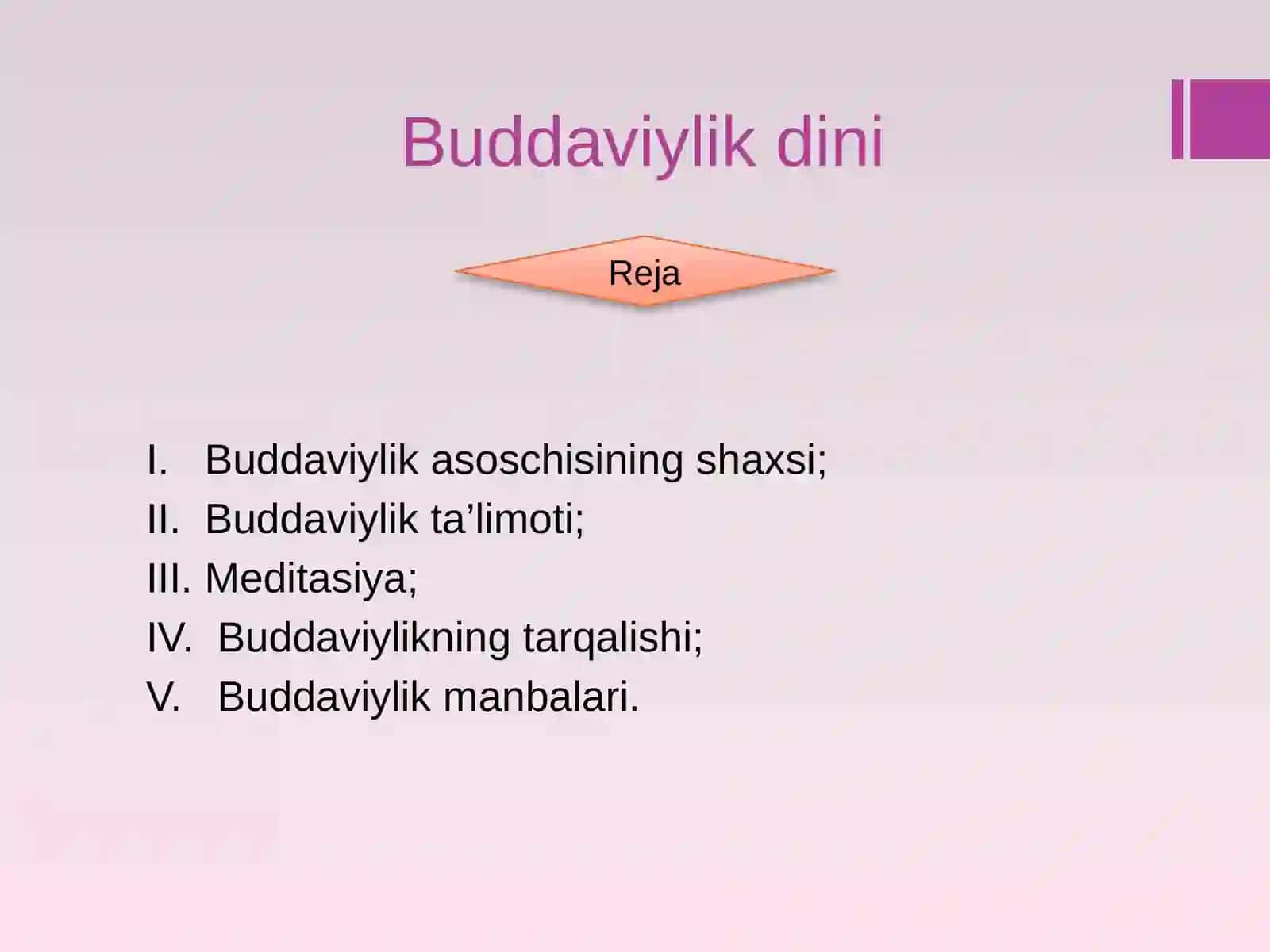 Buddaviylik dini

Reja

I. Buddaviylik asoschisining shaxsi;
II. Buddaviylik ta’limoti;
III. Meditasiya;
IV. Buddaviylikning tarqalishi;
V. Buddaviylik manbalari.